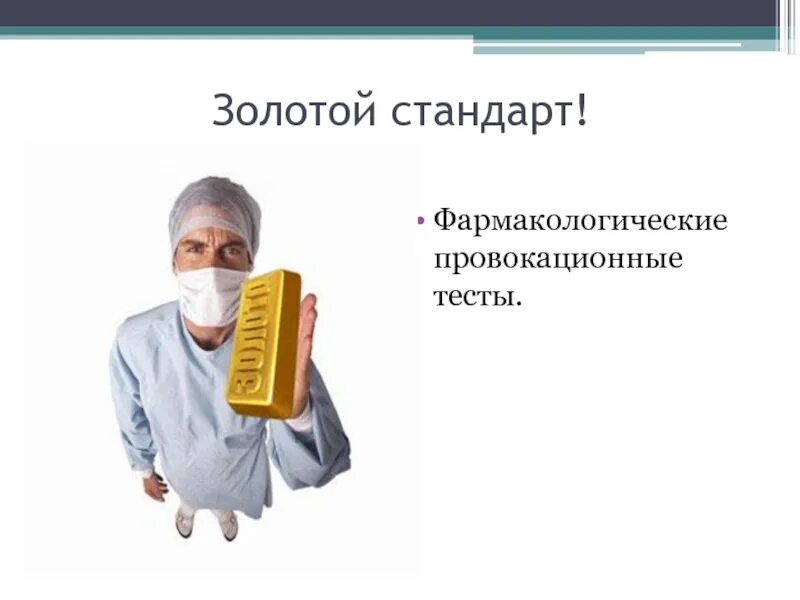 Золотой стандарт!

ЗОЛОТО

• Фармакологические провокационные тесты.